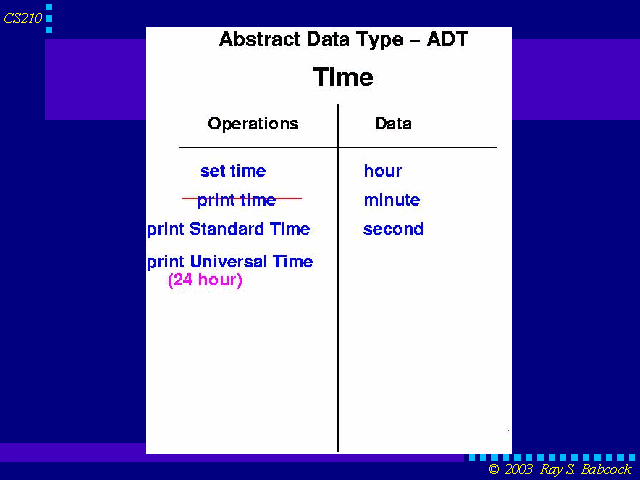 CS210

Abstract Data Type – ADT

Time

| Operations | Data |
|---|---|
| set time | hour |
| ~~print time~~ | minute |
| print Standard Time | second |
| print Universal Time (24 hour) | |

© 2003 Ray S. Babcock